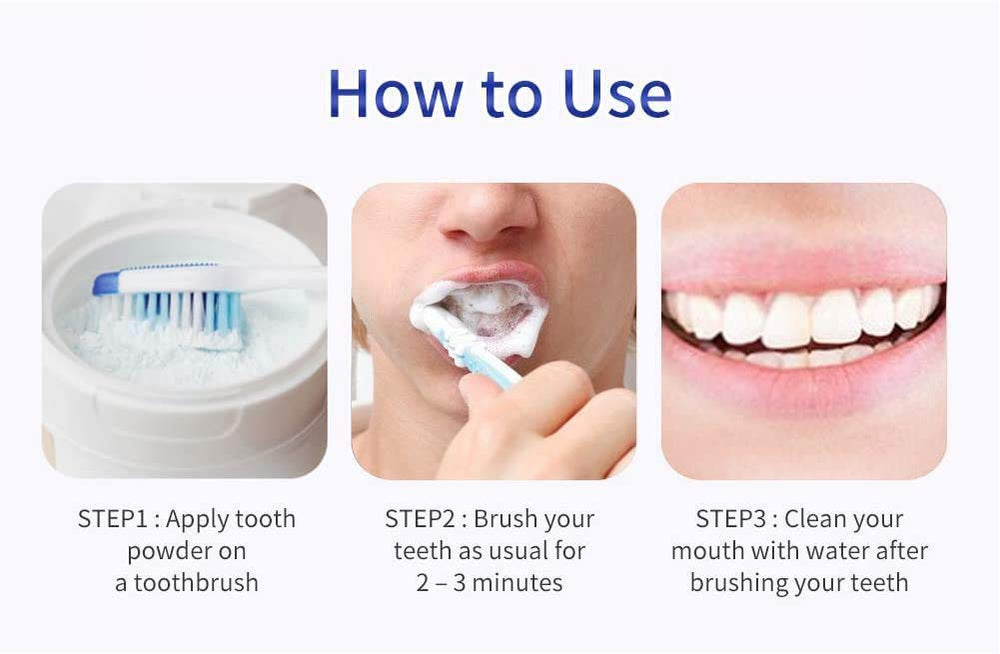 How to Use

STEP1 : Apply tooth powder on a toothbrush

STEP2 : Brush your teeth as usual for 2 – 3 minutes

STEP3 : Clean your mouth with water after brushing your teeth